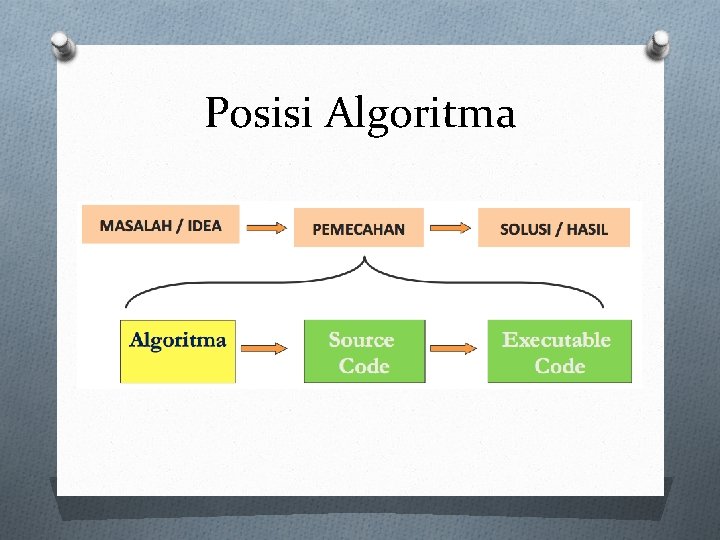 Posisi Algoritma

MASALAH / IDEA

PEMECAHAN

SOLUSI / HASIL

Algoritma

Source Code

Executable Code